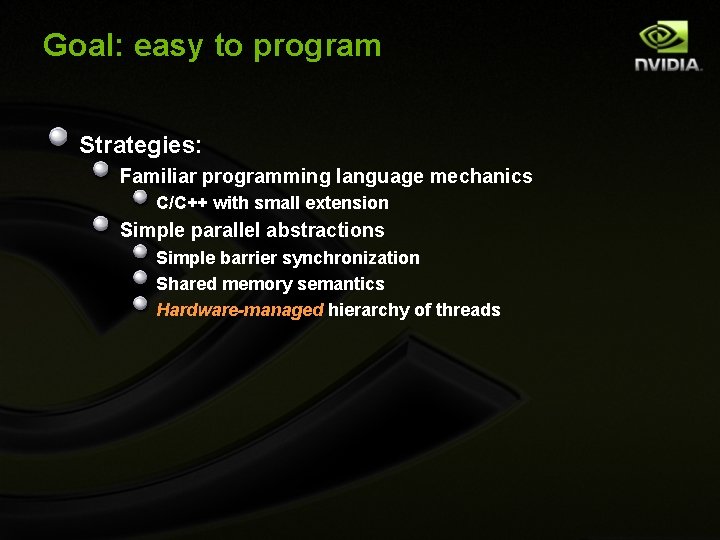 Goal: easy to program

NVIDIA.

Strategies:

Familiar programming language mechanics

C/C++ with small extension

Simple parallel abstractions

Simple barrier synchronization

Shared memory semantics

Hardware-managed hierarchy of threads